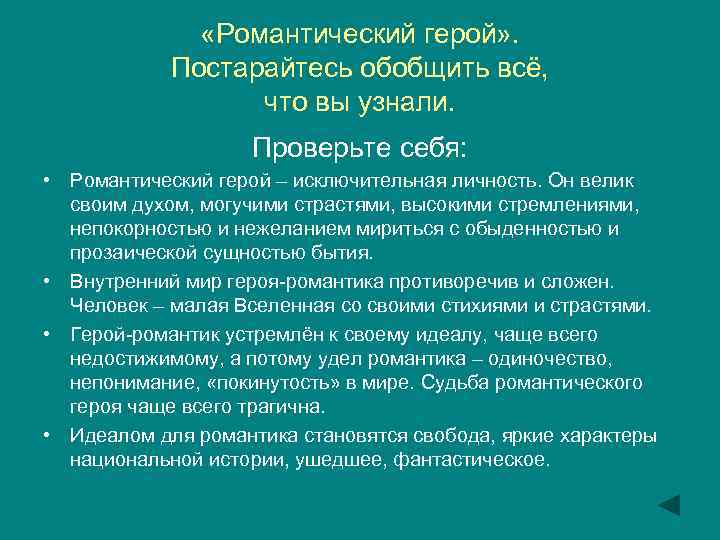 «Романтический герой». Постарайтесь обобщить всё, что вы узнали.

Проверьте себя:

• Романтический герой – исключительная личность. Он велик своим духом, могучими страстями, высокими стремлениями, непокорностью и нежеланием мириться с обыденностью и прозаической сущностью бытия.

• Внутренний мир героя-романтика противоречив и сложен. Человек – малая Вселенная со своими стихиями и страстями.

• Герой-романтик устремлён к своему идеалу, чаще всего недостижимому, а потому удел романтика – одиночество, непонимание, «покинутость» в мире. Судьба романтического героя чаще всего трагична.

• Идеалом для романтика становятся свобода, яркие характеры национальной истории, ушедшее, фантастическое.